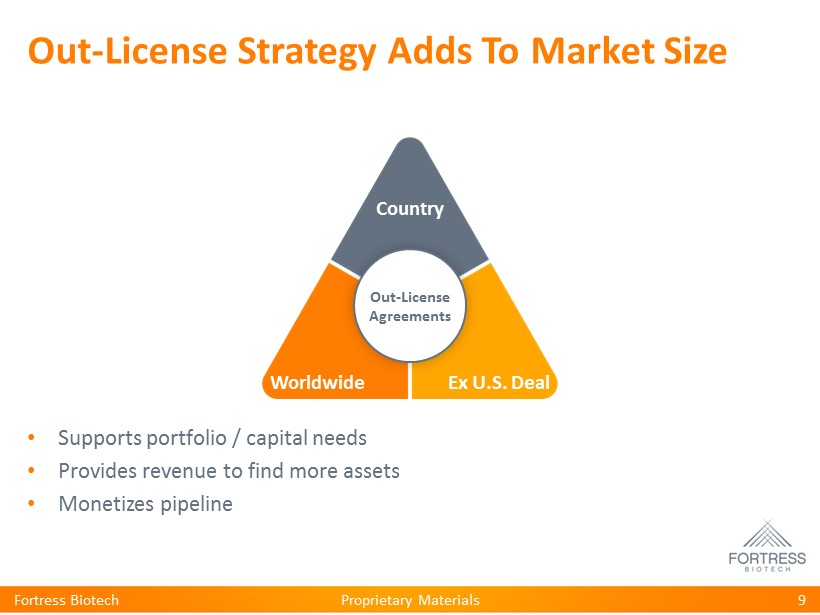 Out-License Strategy Adds To Market Size

Country

Out-License Agreements

Worldwide

Ex U.S. Deal

• Supports portfolio / capital needs
• Provides revenue to find more assets
• Monetizes pipeline

FORTRESS
BIOTECH

Fortress Biotech

Proprietary Materials

9